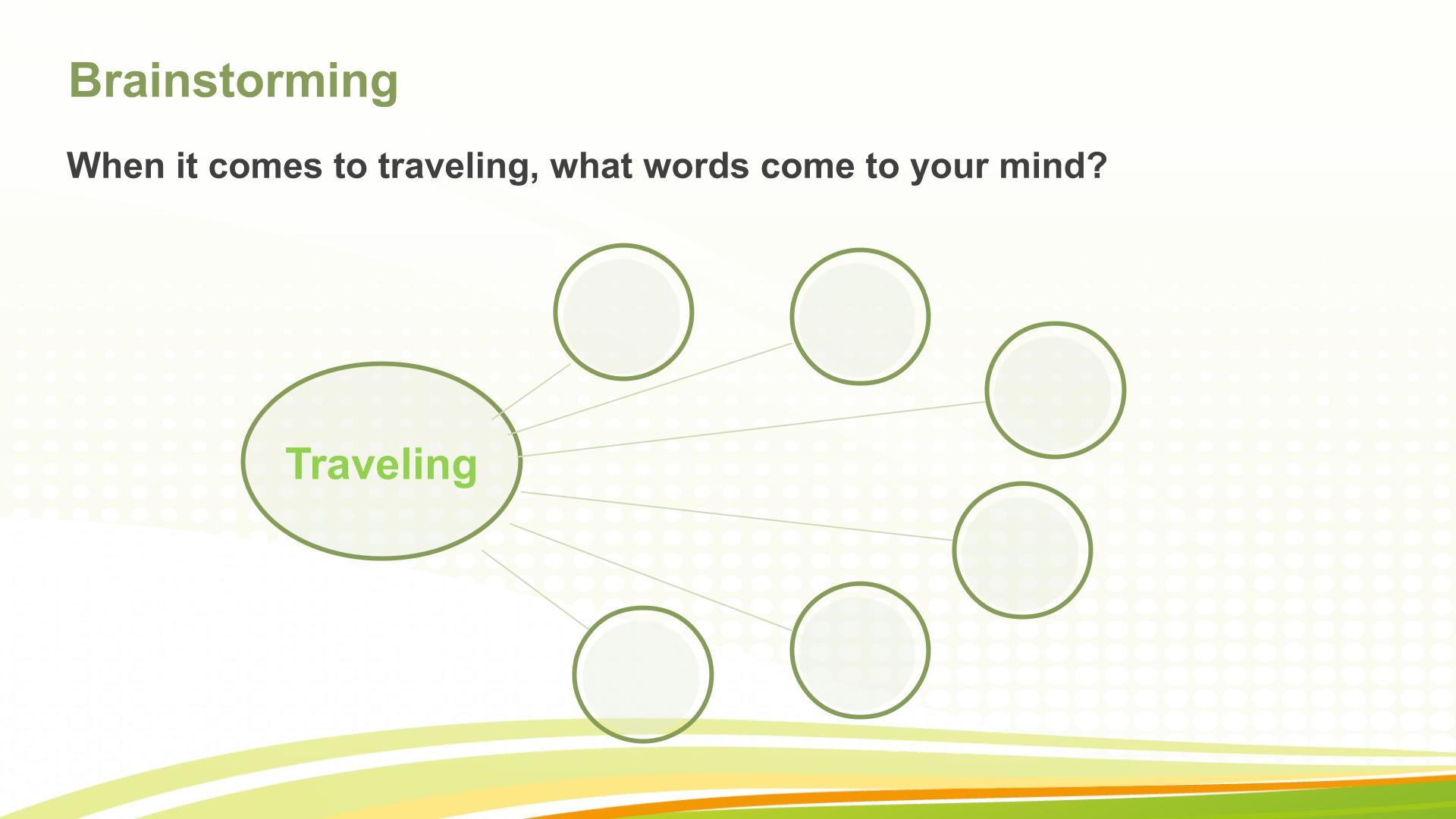 Brainstorming

When it comes to traveling, what words come to your mind?

Traveling